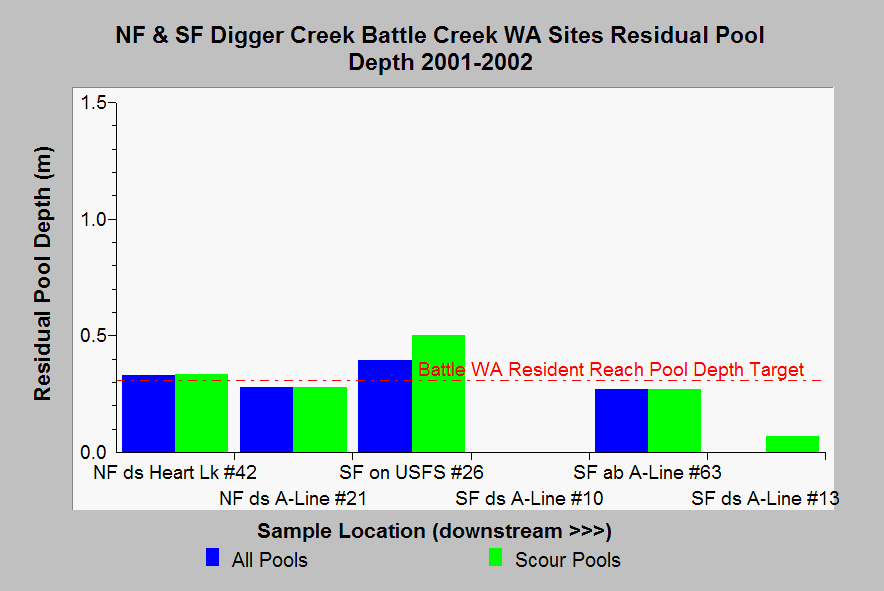 NF & SF Digger Creek Battle Creek WA Sites Residual Pool Depth 2001-2002

Residual Pool Depth (m)

1.5
1.0
0.5
0.0

Battle WA Resident Reach Pool Depth Target

NF ds Heart Lk #42
NF ds A-Line #21
SF on USFS #26
SF ds A-Line #10
SF ab A-Line #63
SF ds A-Line #13

Sample Location (downstream >>>)

All Pools
Scour Pools